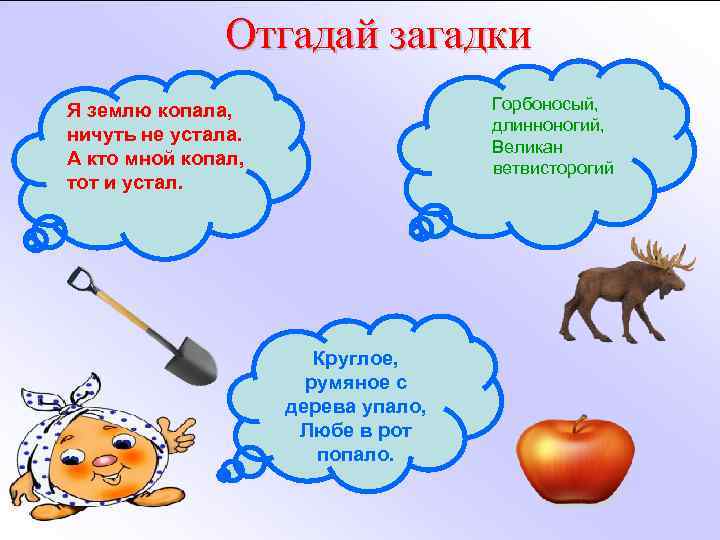 Отгадай загадки

Я землю копала,
ничуть не устала.
А кто мной копал,
тот и устал.

Горбоносый,
длинноногий,
Великан
ветвисторогий

Круглое,
румяное с
дерева упало,
Любе в рот
попало.